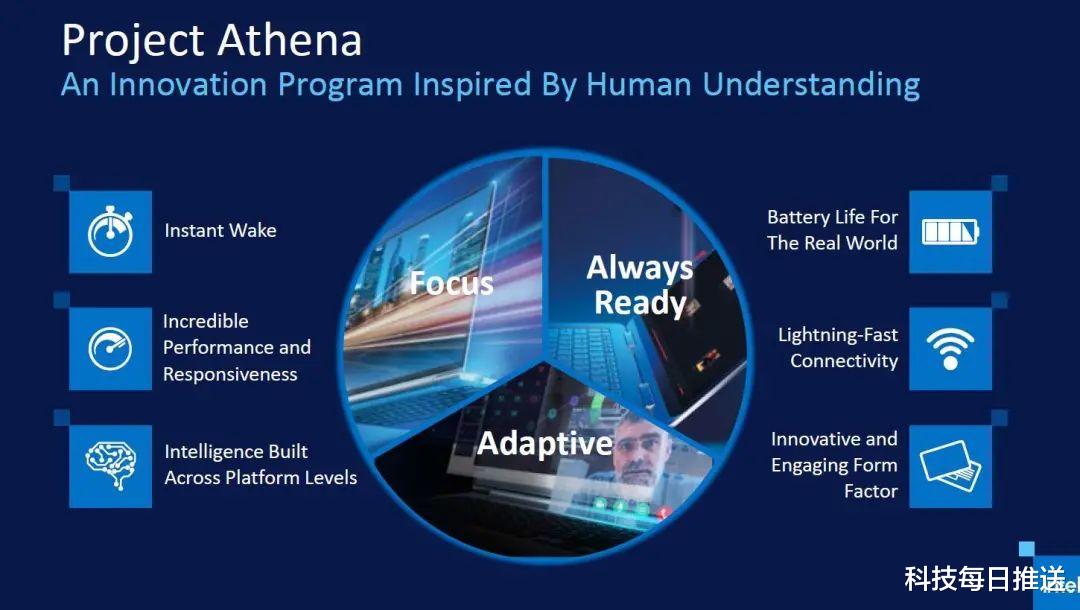 Project Athena
An Innovation Program Inspired By Human Understanding

Instant Wake

Incredible Performance and Responsiveness

Intelligence Built Across Platform Levels

Focus

Always Ready

Adaptive

Battery Life For The Real World

Lightning-Fast Connectivity

Innovative and Engaging Form Factor

科技每日推送